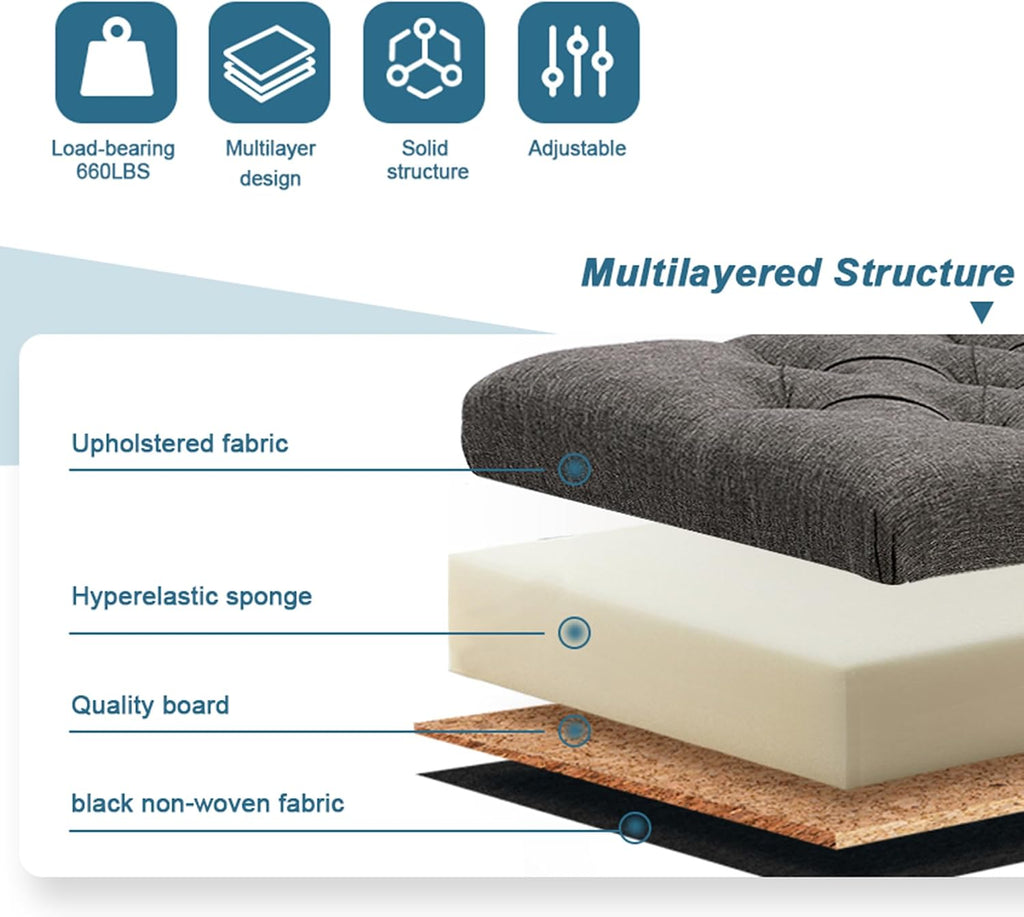 Load-bearing 660LBS

Multilayer design

Solid structure

Adjustable

Multilayered Structure

Upholstered fabric

Hyperelastic sponge

Quality board

black non-woven fabric